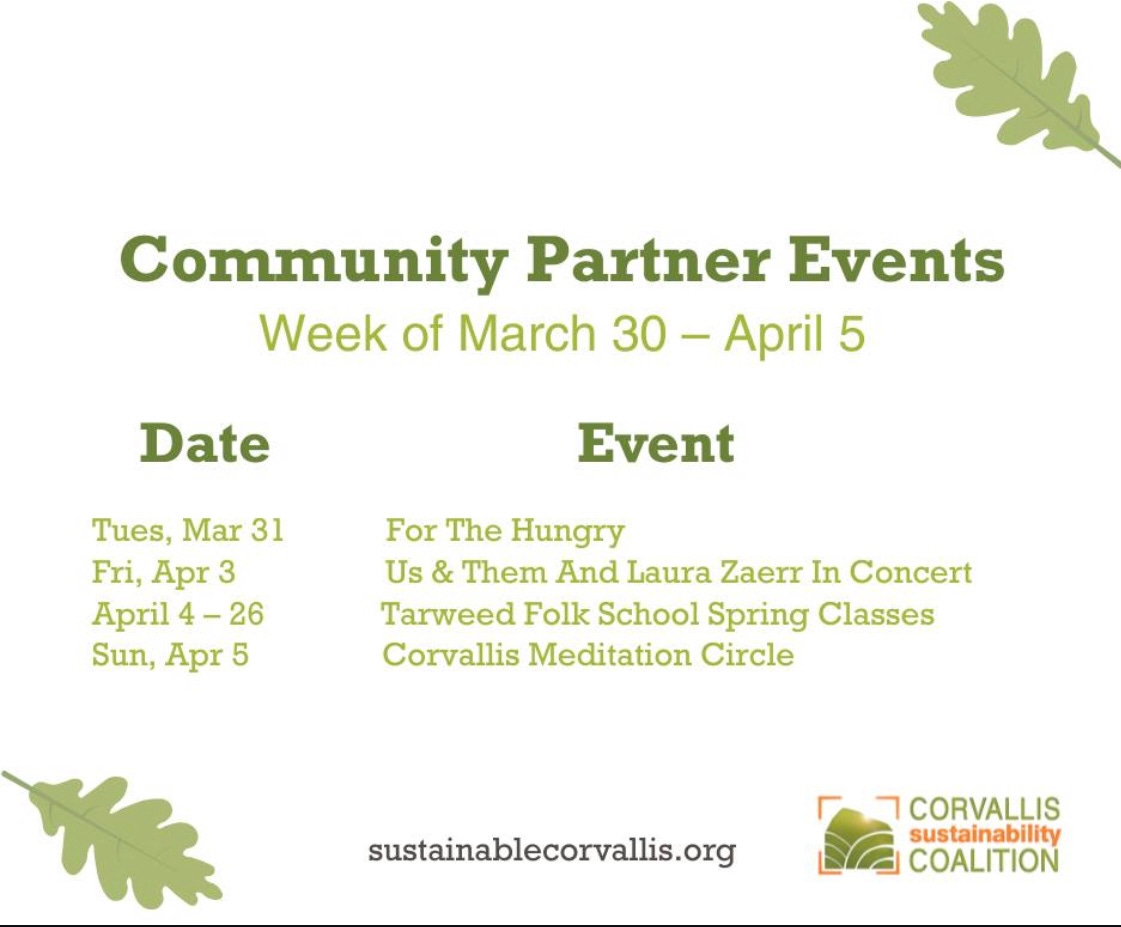 Community Partner Events
Week of March 30 – April 5

| Date | Event |
|---|---|
| Tues, Mar 31 | For The Hungry |
| Fri, Apr 3 | Us & Them And Laura Zaerr In Concert |
| April 4 – 26 | Tarweed Folk School Spring Classes |
| Sun, Apr 5 | Corvallis Meditation Circle |

sustainablecorvallis.org

CORVALLIS
sustainability
COALITION